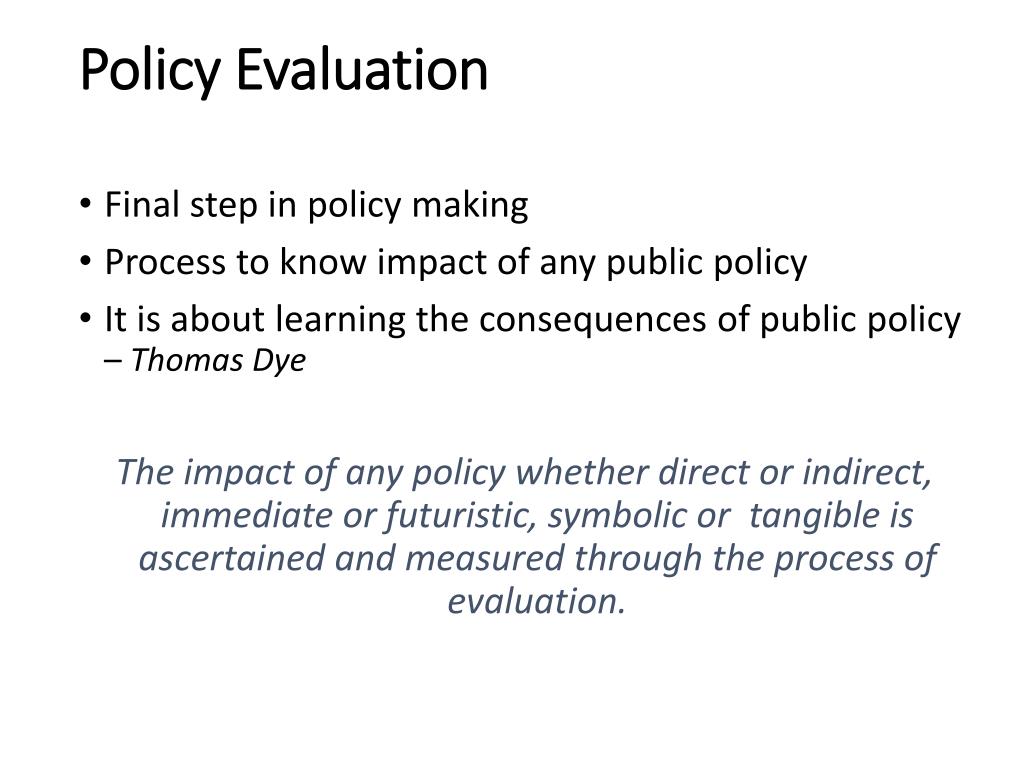 Policy Evaluation

• Final step in policy making
• Process to know impact of any public policy
• It is about learning the consequences of public policy – Thomas Dye

The impact of any policy whether direct or indirect, immediate or futuristic, symbolic or tangible is ascertained and measured through the process of evaluation.